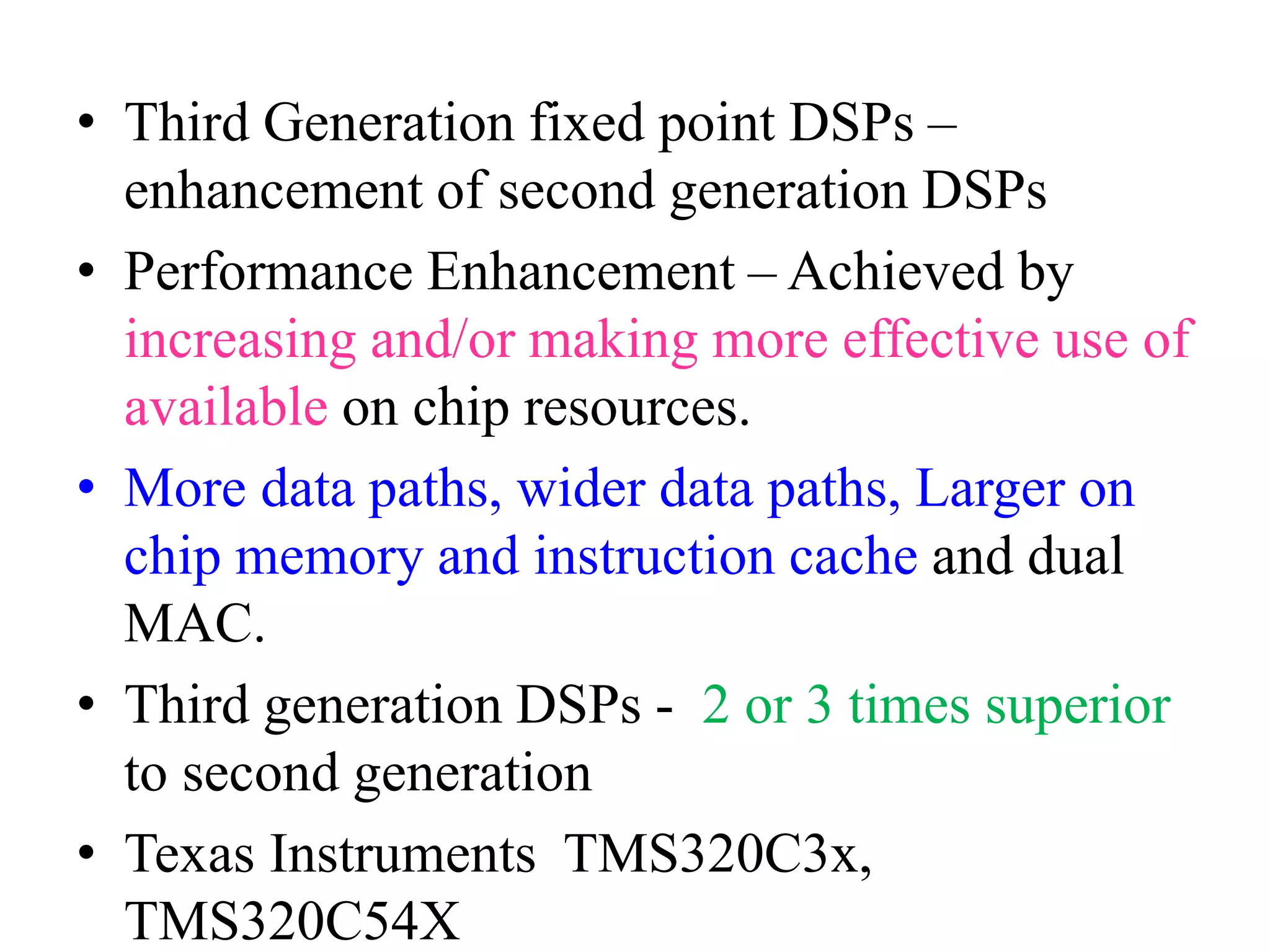 • Third Generation fixed point DSPs – enhancement of second generation DSPs

• Performance Enhancement – Achieved by increasing and/or making more effective use of available on chip resources.

• More data paths, wider data paths, Larger on chip memory and instruction cache and dual MAC.

• Third generation DSPs - 2 or 3 times superior to second generation

• Texas Instruments TMS320C3x, TMS320C54X